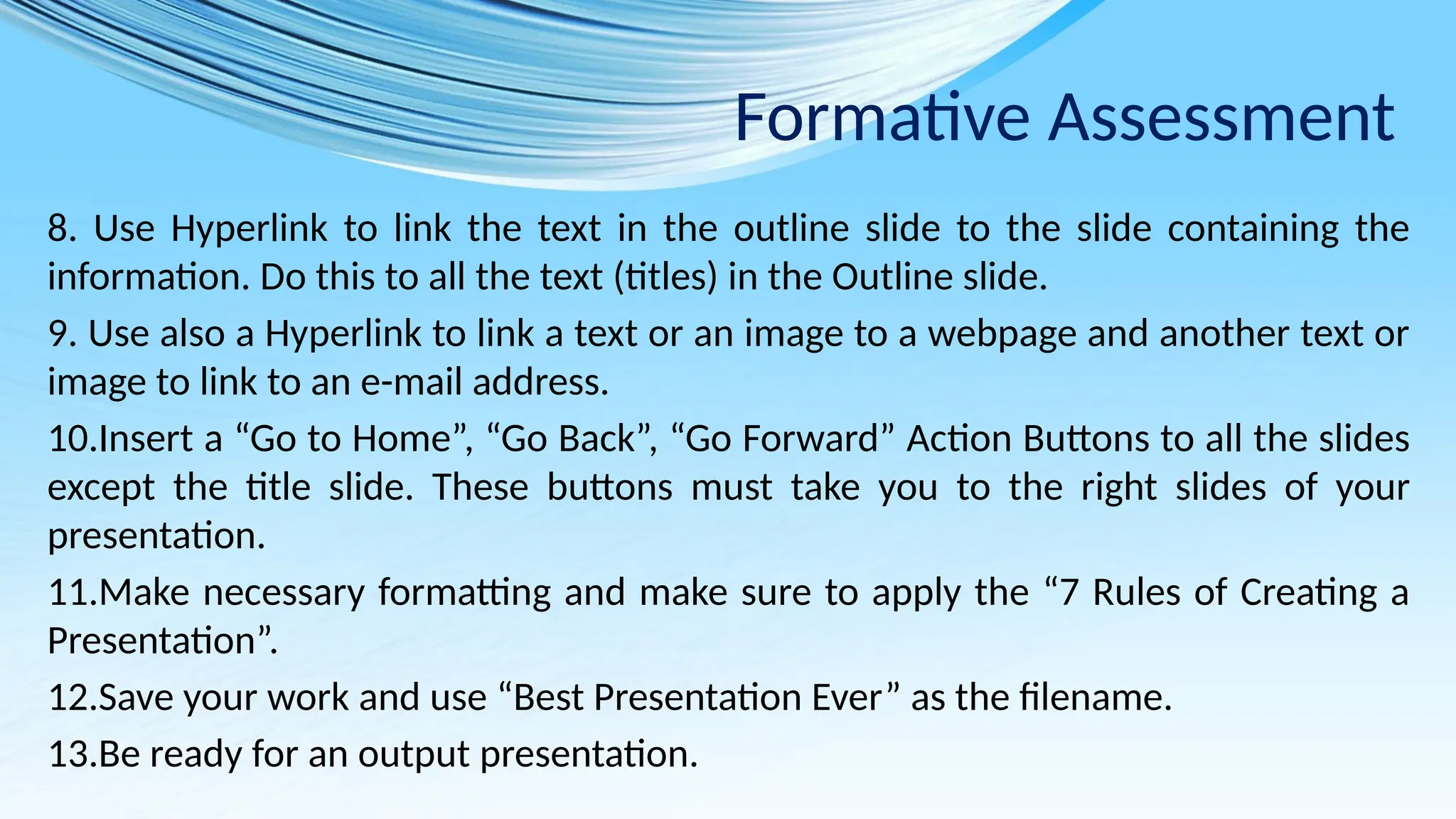 Formative Assessment

8. Use Hyperlink to link the text in the outline slide to the slide containing the information. Do this to all the text (titles) in the Outline slide.

9. Use also a Hyperlink to link a text or an image to a webpage and another text or image to link to an e-mail address.

10.Insert a “Go to Home”, “Go Back”, “Go Forward” Action Buttons to all the slides except the title slide. These buttons must take you to the right slides of your presentation.

11.Make necessary formatting and make sure to apply the “7 Rules of Creating a Presentation”.

12.Save your work and use “Best Presentation Ever” as the filename.

13.Be ready for an output presentation.